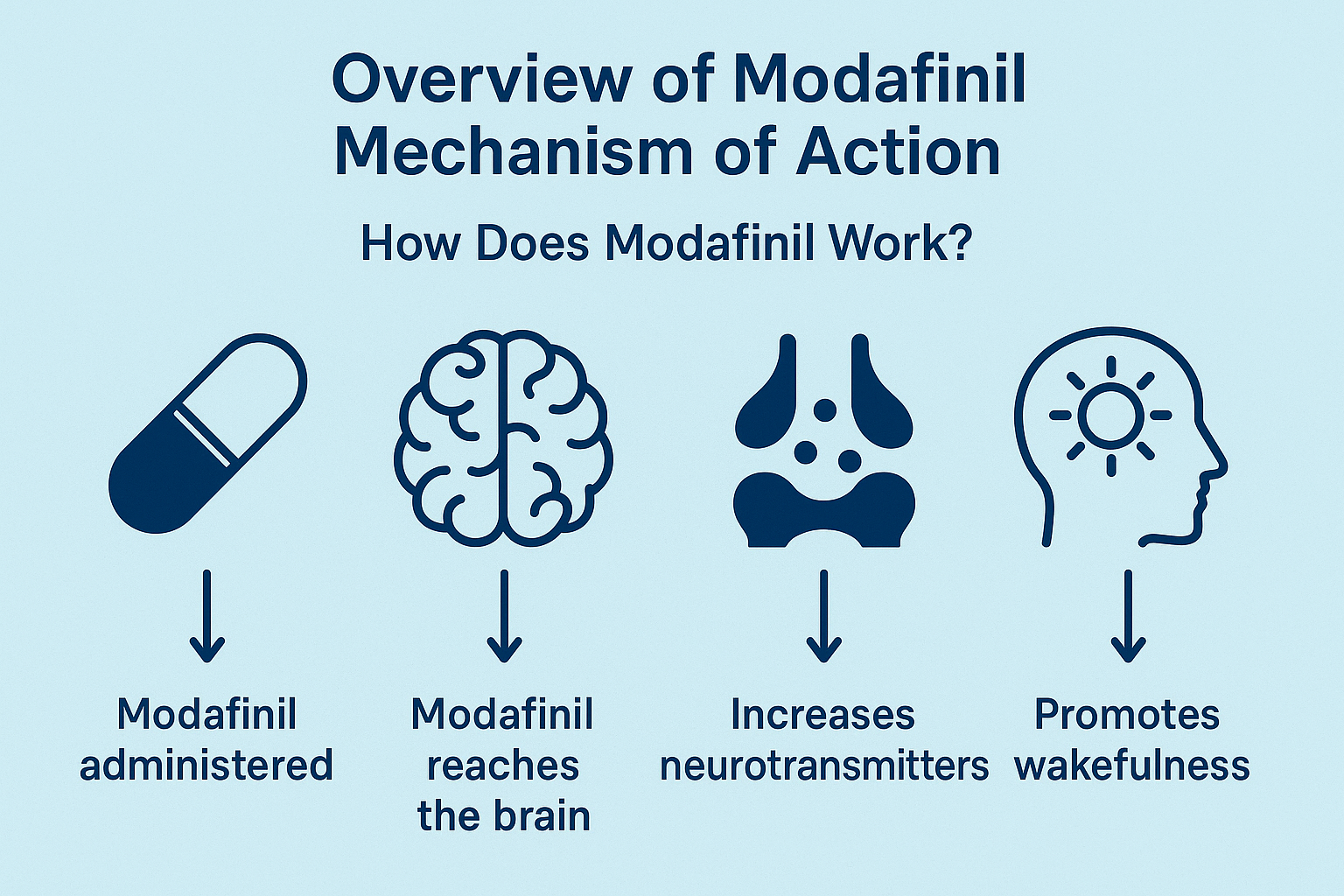 Overview of Modafinil Mechanism of Action

How Does Modafinil Work?

Modafinil administered

Modafinil reaches the brain

Increases neurotransmitters

Promotes wakefulness